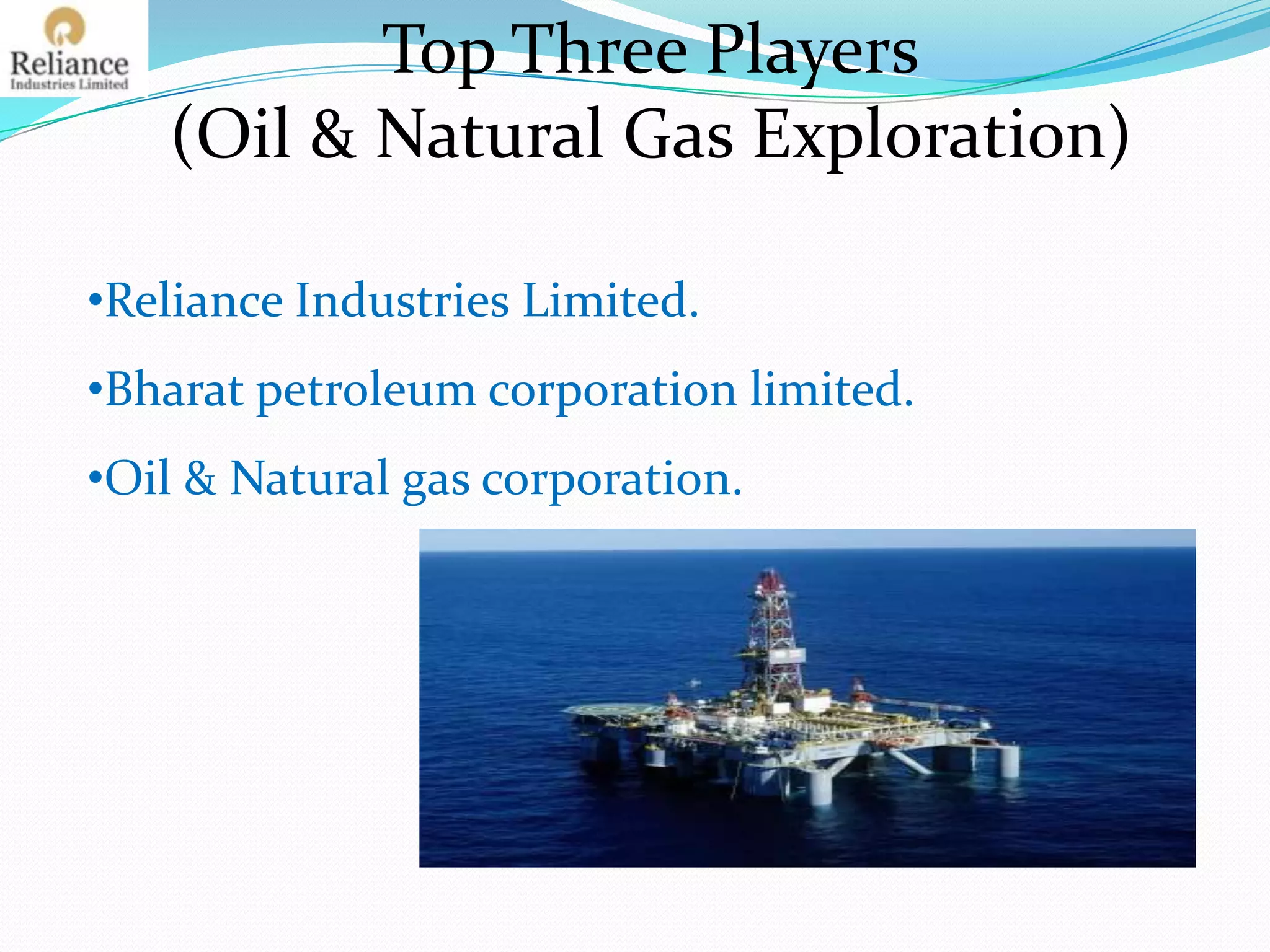 Reliance
Industries Limited

Top Three Players
(Oil & Natural Gas Exploration)

•Reliance Industries Limited.
•Bharat petroleum corporation limited.
•Oil & Natural gas corporation.